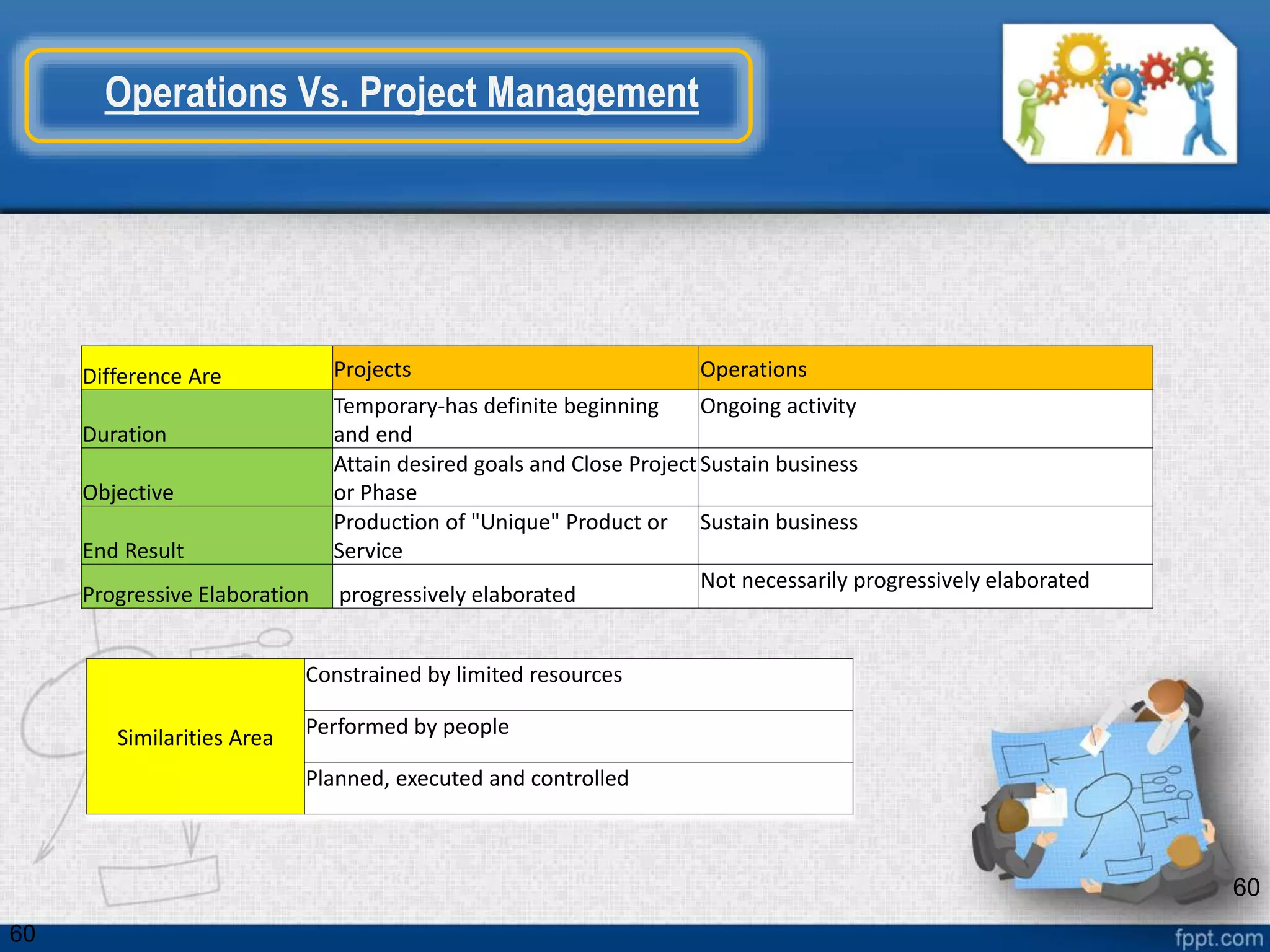 Operations Vs. Project Management

| Difference Are | Projects | Operations |
|---|---|---|
| Duration | Temporary-has definite beginning and end | Ongoing activity |
| Objective | Attain desired goals and Close Project or Phase | Sustain business |
| End Result | Production of "Unique" Product or Service | Sustain business |
| Progressive Elaboration | progressively elaborated | Not necessarily progressively elaborated |

| Similarities Area | Constrained by limited resources |
|---|---|
| | Performed by people |
| | Planned, executed and controlled |

60

60

fppt.com